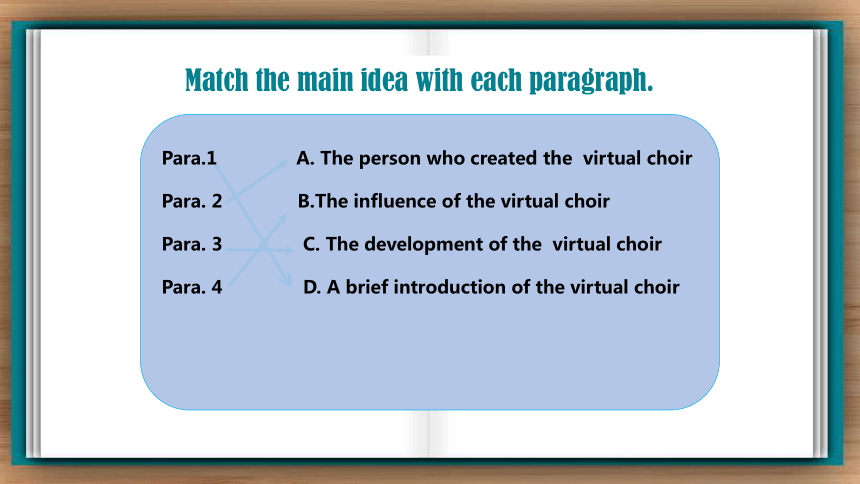 Match the main idea with each paragraph.

Para.1
Para. 2
Para. 3
Para. 4

A. The person who created the virtual choir
B.The influence of the virtual choir
C. The development of the virtual choir
D. A brief introduction of the virtual choir